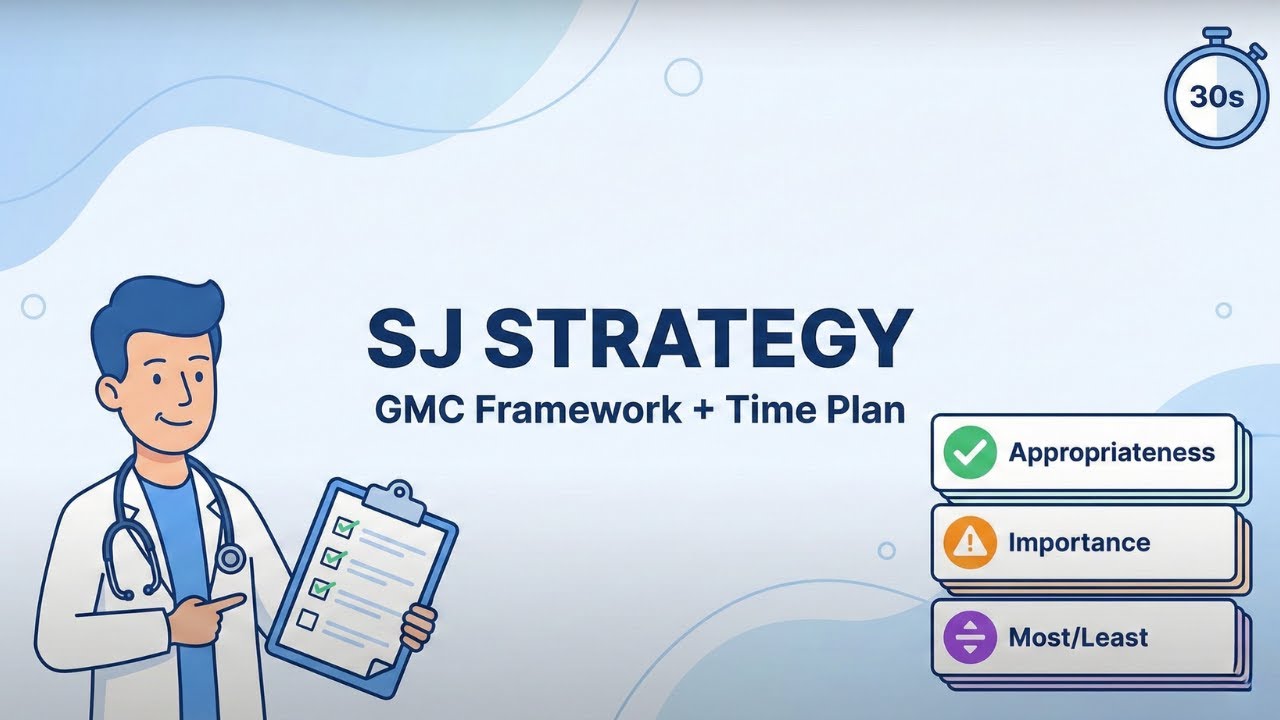 30s

SJ STRATEGY

GMC Framework + Time Plan

Appropriateness

Importance

Most/Least